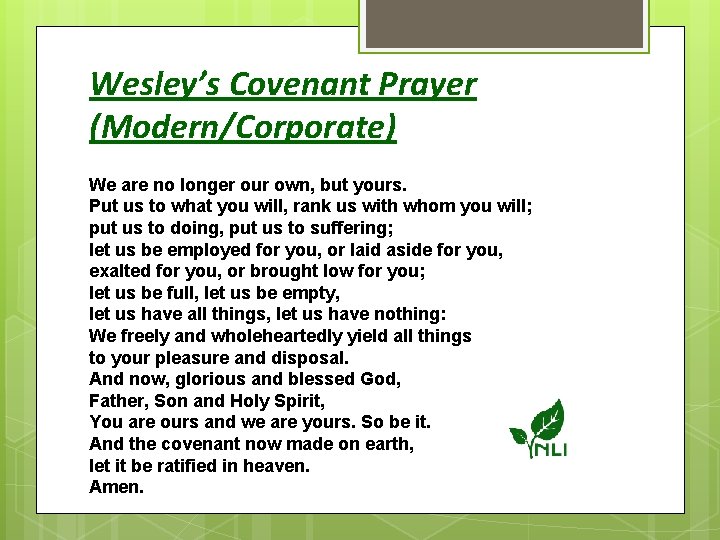 Wesley's Covenant Prayer (Modern/Corporate)

We are no longer our own, but yours.
Put us to what you will, rank us with whom you will;
put us to doing, put us to suffering;
let us be employed for you, or laid aside for you,
exalted for you, or brought low for you;
let us be full, let us be empty,
let us have all things, let us have nothing:
We freely and wholeheartedly yield all things
to your pleasure and disposal.
And now, glorious and blessed God,
Father, Son and Holy Spirit,
You are ours and we are yours. So be it.
And the covenant now made on earth,
let it be ratified in heaven.
Amen.

NLI